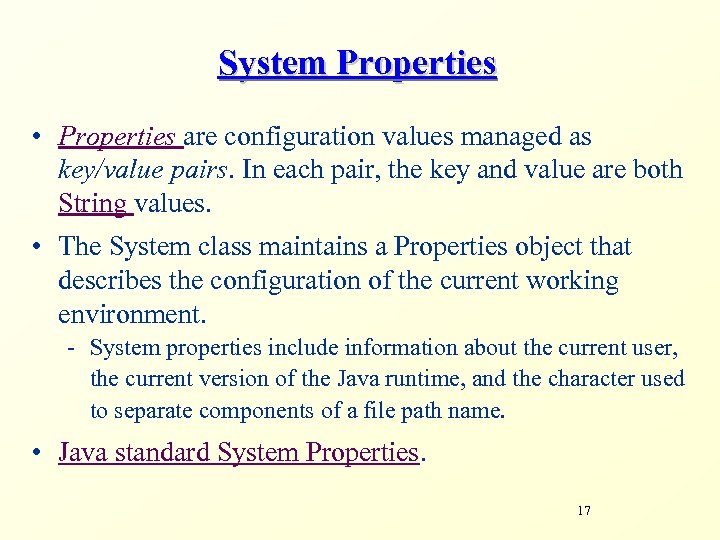 System Properties

• Properties are configuration values managed as key/value pairs. In each pair, the key and value are both String values.

• The System class maintains a Properties object that describes the configuration of the current working environment.

- System properties include information about the current user, the current version of the Java runtime, and the character used to separate components of a file path name.

• Java standard System Properties.

17